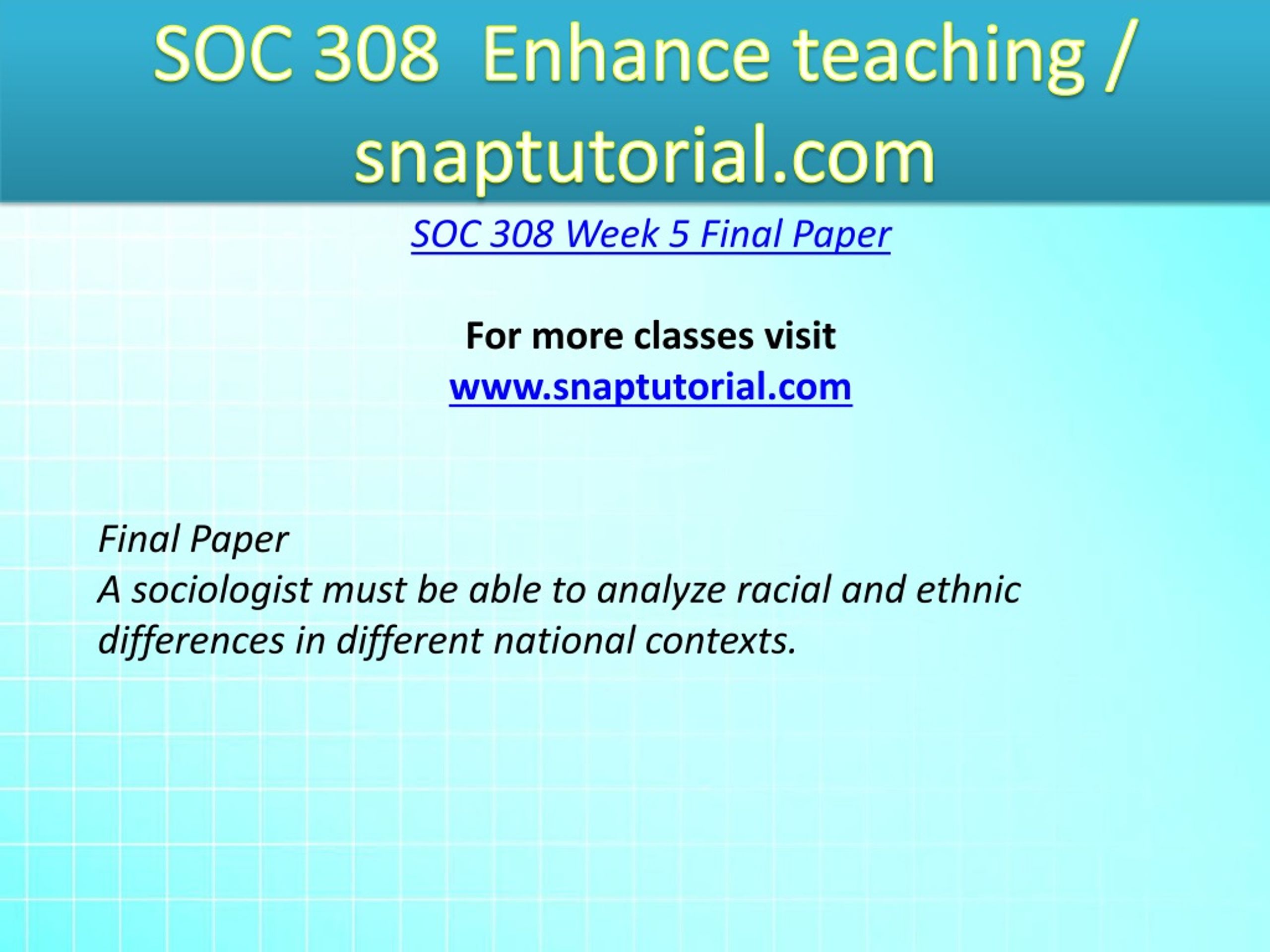 SOC 308 Enhance teaching / snaptutorial.com

SOC 308 Week 5 Final Paper

For more classes visit
www.snaptutorial.com

Final Paper
A sociologist must be able to analyze racial and ethnic differences in different national contexts.